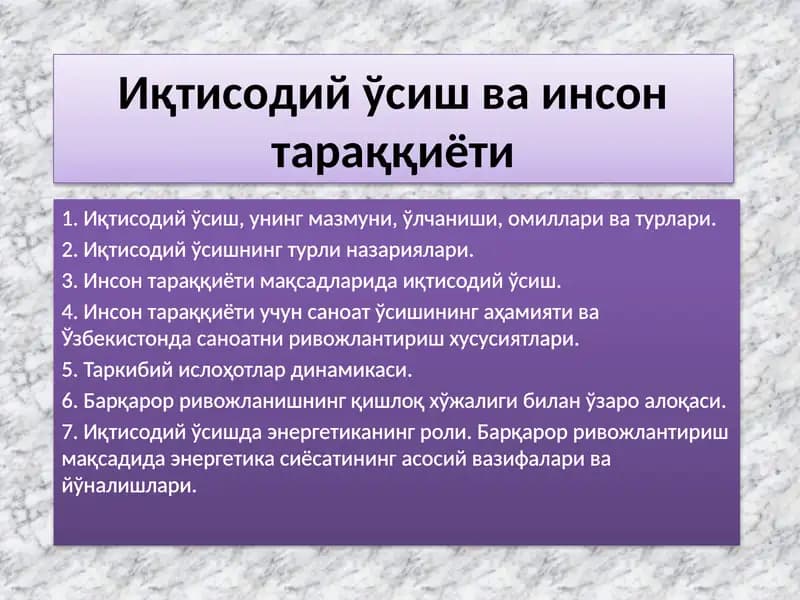 Иқтисодий ўсиш ва инсон тараққиёти

1. Иқтисодий ўсиш, унинг мазмуни, ўлчаниши, омиллари ва турлари.
2. Иқтисодий ўсишнинг турли назариялари.
3. Инсон тараққиёти мақсадларида иқтисодий ўсиш.
4. Инсон тараққиёти учун саноат ўсишининг аҳамияти ва Ўзбекистонда саноатни ривожлантириш хусусиятлари.
5. Таркибий ислоҳотлар динамикаси.
6. Барқарор ривожланишнинг қишлоқ хўжалиги билан ўзаро алоқаси.
7. Иқтисодий ўсишда энергетиканинг роли. Барқарор ривожлантириш мақсадида энергетика сиёсатининг асосий вазифалари ва йўналишлари.